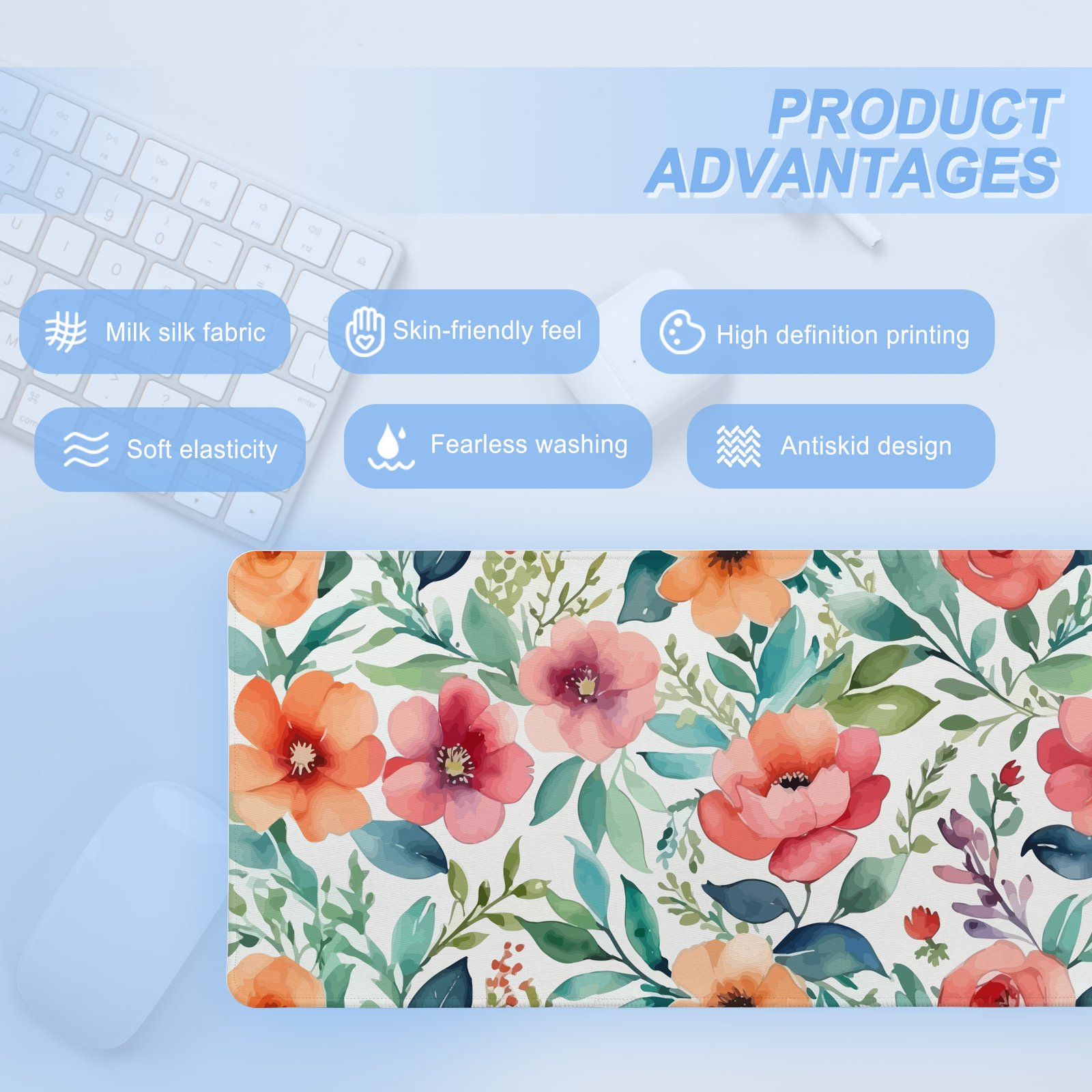 PRODUCT ADVANTAGES

Milk silk fabric

Skin-friendly feel

High definition printing

Soft elasticity

Fearless washing

Antiskid design